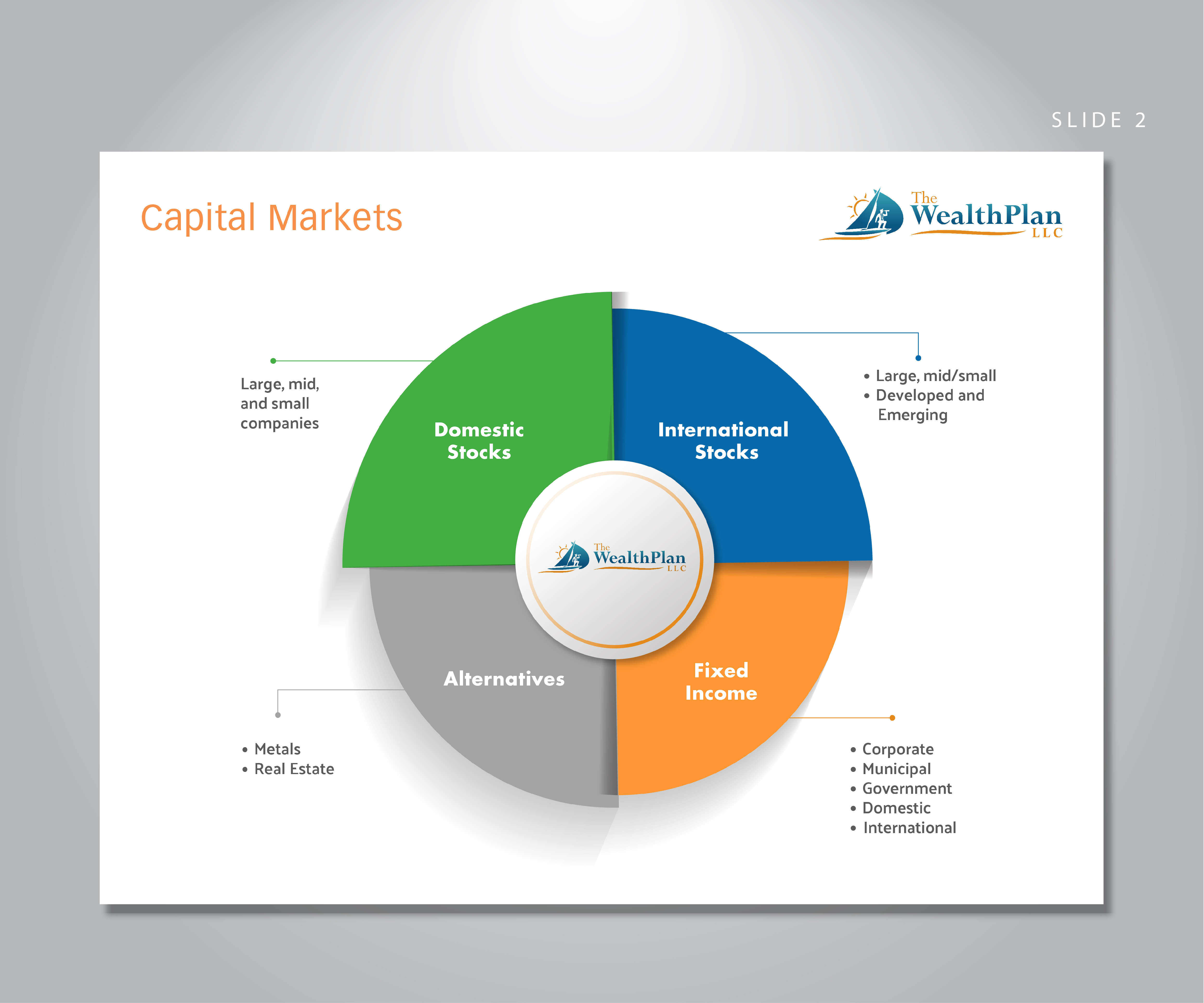 SLIDE 2

Capital Markets

The WealthPlan LLC

Large, mid, and small companies

Domestic Stocks

International Stocks

• Large, mid/small
• Developed and Emerging

The WealthPlan LLC

Alternatives

Fixed Income

• Metals
• Real Estate

• Corporate
• Municipal
• Government
• Domestic
• International